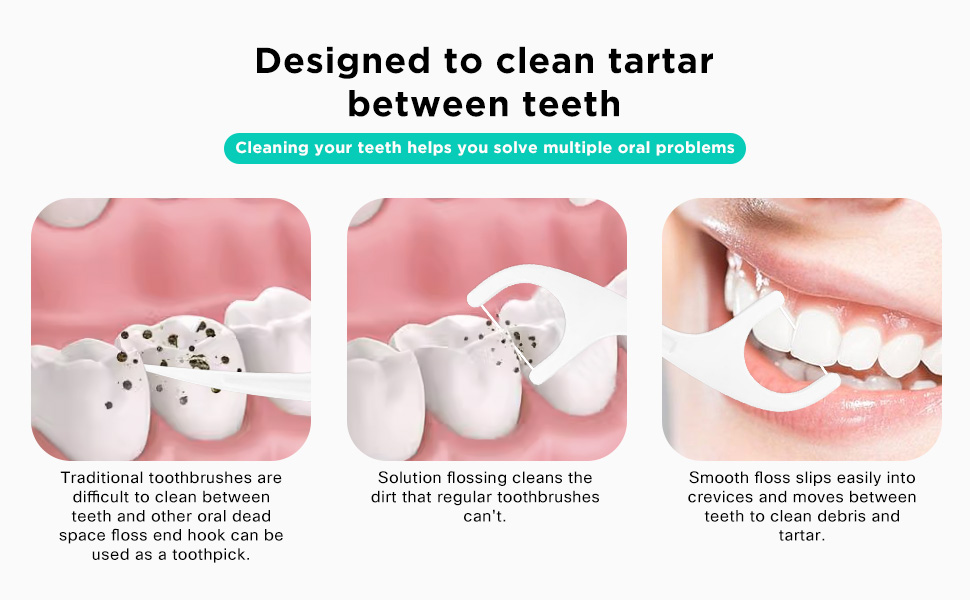 Designed to clean tartar between teeth

Cleaning your teeth helps you solve multiple oral problems

Traditional toothbrushes are difficult to clean between teeth and other oral dead space floss end hook can be used as a toothpick.

Solution flossing cleans the dirt that regular toothbrushes can't.

Smooth floss slips easily into crevices and moves between teeth to clean debris and tartar.